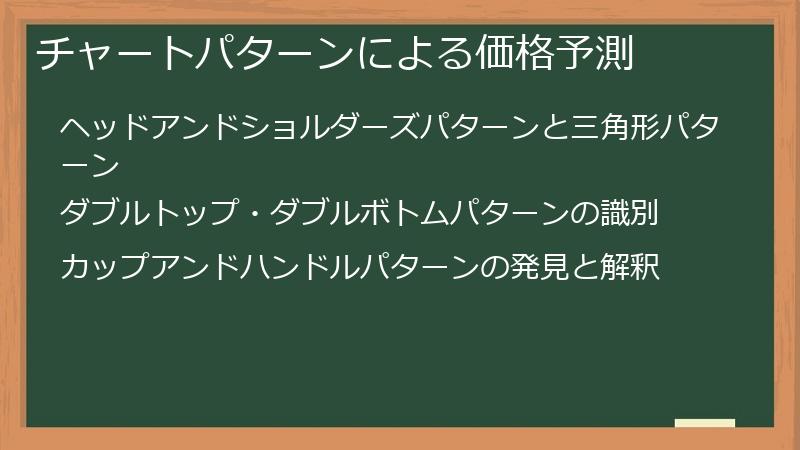 チャートパターンによる価格予測

ヘッドアンドショルダーズパターンと三角形パターン

ダブルトップ・ダブルボトムパターンの識別

カップアンドハンドルパターンの発見と解釈